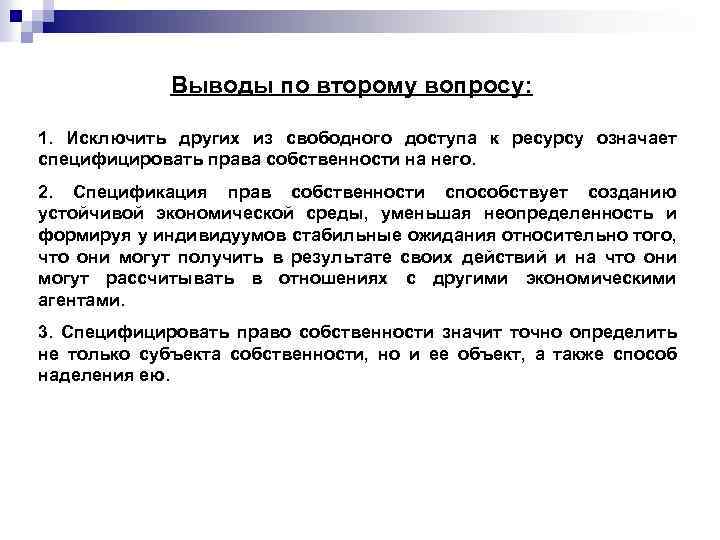 Выводы по второму вопросу:

1. Исключить других из свободного доступа к ресурсу означает специфицировать права собственности на него.

2. Спецификация прав собственности способствует созданию устойчивой экономической среды, уменьшая неопределенность и формируя у индивидуумов стабильные ожидания относительно того, что они могут получить в результате своих действий и на что они могут рассчитывать в отношениях с другими экономическими агентами.

3. Специфицировать право собственности значит точно определить не только субъекта собственности, но и ее объект, а также способ наделения ею.